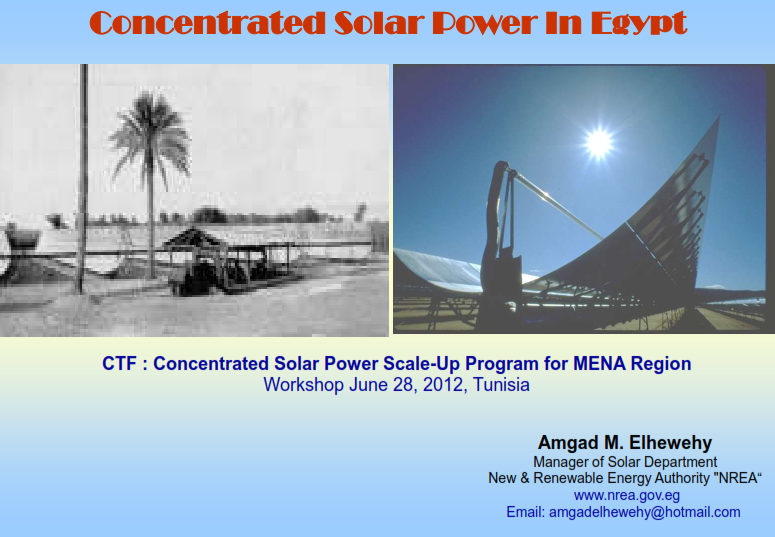 Concentrated Solar Power In Egypt

CTF : Concentrated Solar Power Scale-Up Program for MENA Region
Workshop June 28, 2012, Tunisia

Amgad M. Elhewehy
Manager of Solar Department
New & Renewable Energy Authority "NREA“
www.nrea.gov.eg
Email: amgadelhewehy@hotmail.com